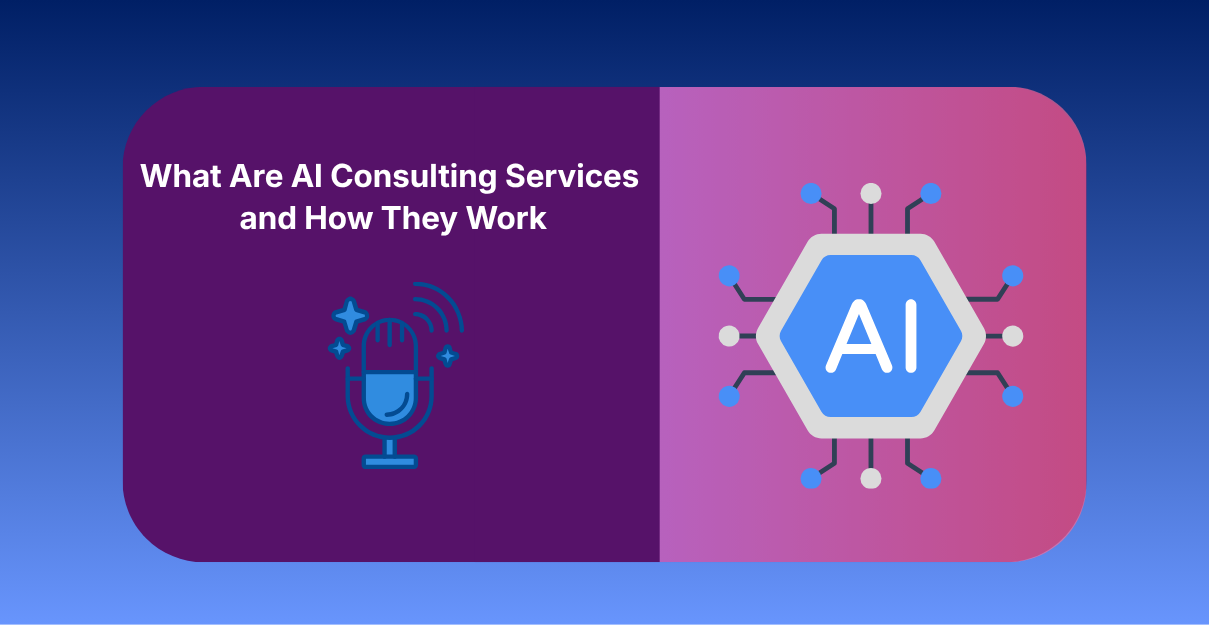 What Are AI Consulting Services and How They Work

AI